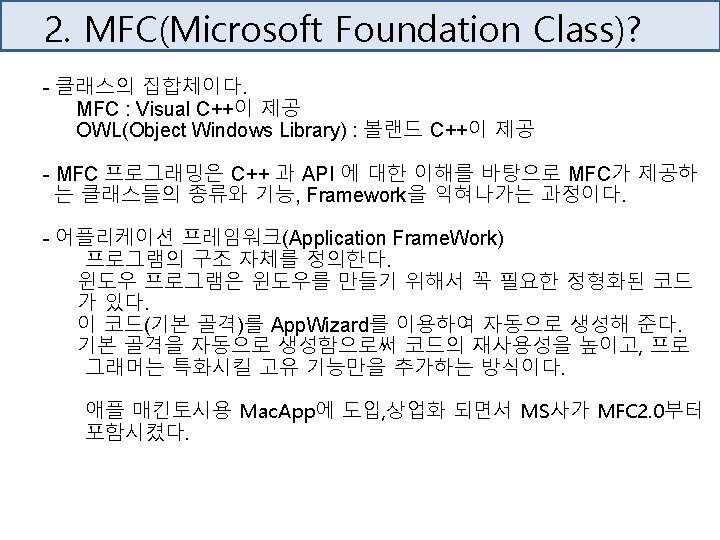 2. MFC(Microsoft Foundation Class)?

- 클래스의 집합체이다.
MFC : Visual C++이 제공
OWL(Object Windows Library) : 볼랜드 C++이 제공

- MFC 프로그래밍은 C++ 과 API 에 대한 이해를 바탕으로 MFC가 제공하는 클래스들의 종류와 기능, Framework을 익혀나가는 과정이다.

- 어플리케이션 프레임워크(Application FrameWork)
프로그램의 구조 자체를 정의한다.
윈도우 프로그램은 윈도우를 만들기 위해서 꼭 필요한 정형화된 코드가 있다.
이 코드(기본 골격)를 AppWizard를 이용하여 자동으로 생성해 준다.
기본 골격을 자동으로 생성함으로써 코드의 재사용성을 높이고, 프로그래머는 특화시킬 고유 기능만을 추가하는 방식이다.

애플 매킨토시용 MacApp에 도입,상업화 되면서 MS사가 MFC2.0부터 포함시켰다.